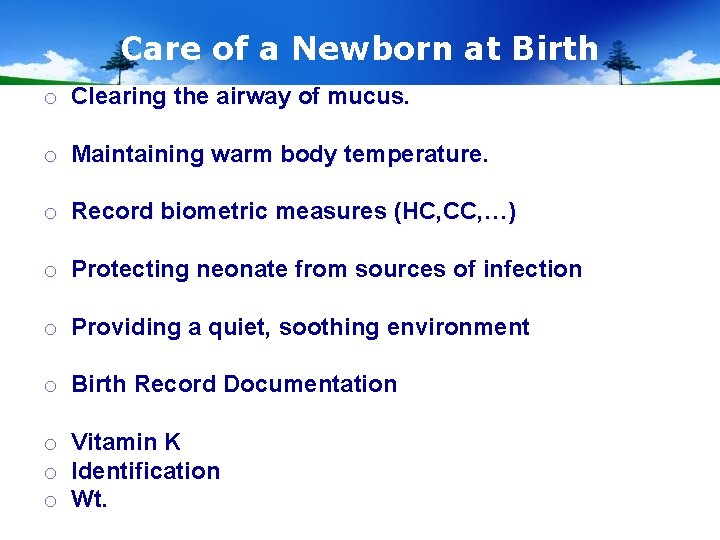 Care of a Newborn at Birth

○ Clearing the airway of mucus.

○ Maintaining warm body temperature.

○ Record biometric measures (HC,CC,…)

○ Protecting neonate from sources of infection

○ Providing a quiet, soothing environment

○ Birth Record Documentation

○ Vitamin K
○ Identification
○ Wt.